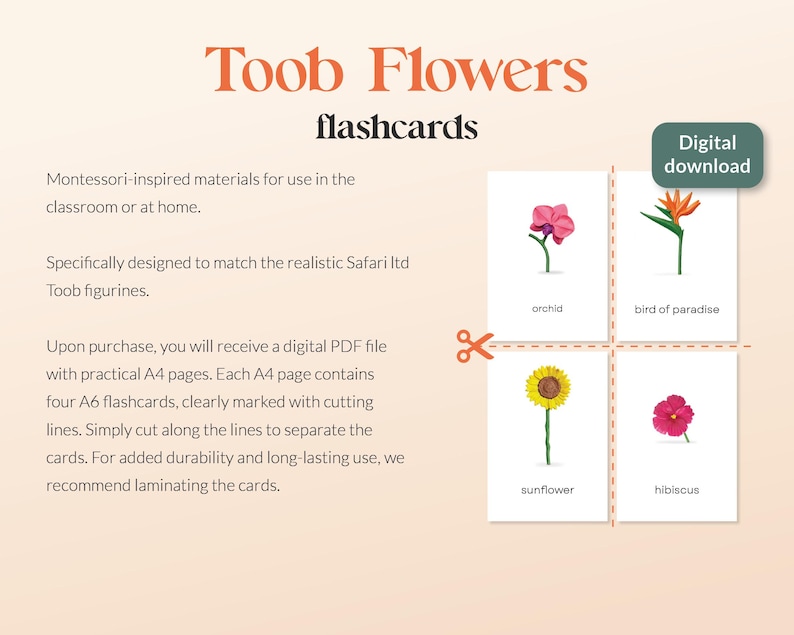 Toob Flowers
flashcards

Montessori-inspired materials for use in the classroom or at home.

Specifically designed to match the realistic Safari ltd Toob figurines.

Upon purchase, you will receive a digital PDF file with practical A4 pages. Each A4 page contains four A6 flashcards, clearly marked with cutting lines. Simply cut along the lines to separate the cards. For added durability and long-lasting use, we recommend laminating the cards.

Digital download

orchid

bird of paradise

sunflower

hibiscus